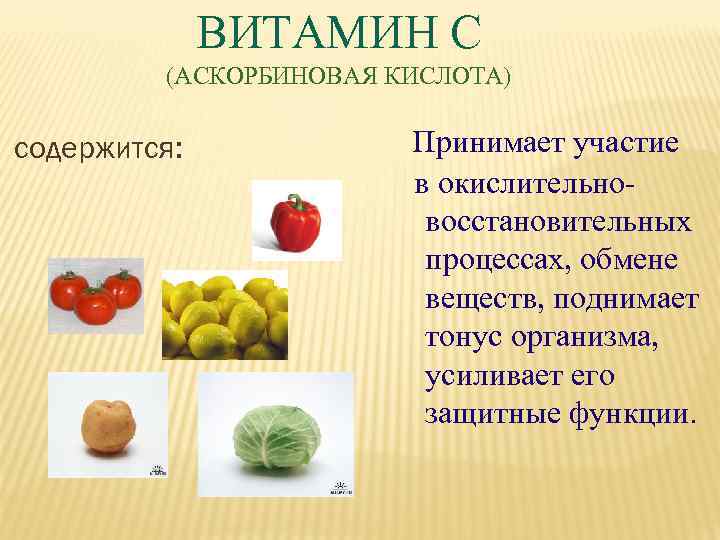 ВИТАМИН С
(АСКОРБИНОВАЯ КИСЛОТА)

содержится:

Принимает участие в окислительно-восстановительных процессах, обмене веществ, поднимает тонус организма, усиливает его защитные функции.